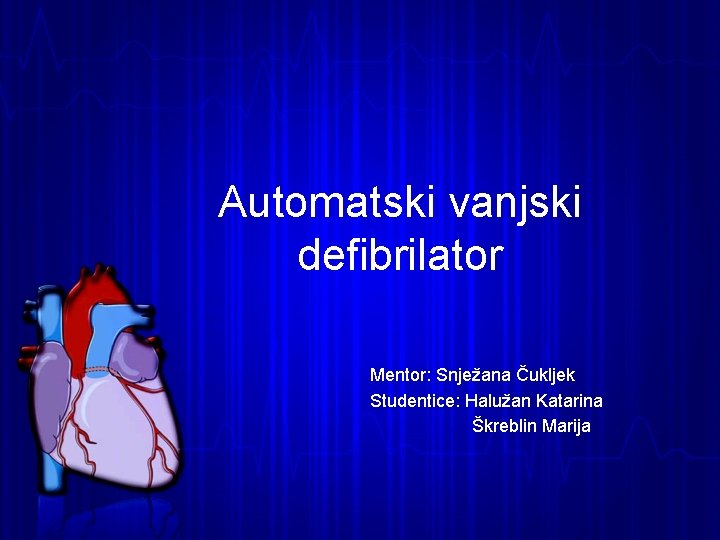 Automatski vanjski defibrilator

Mentor: Snježana Čukljek
Studentice: Halužan Katarina
Škreblin Marija